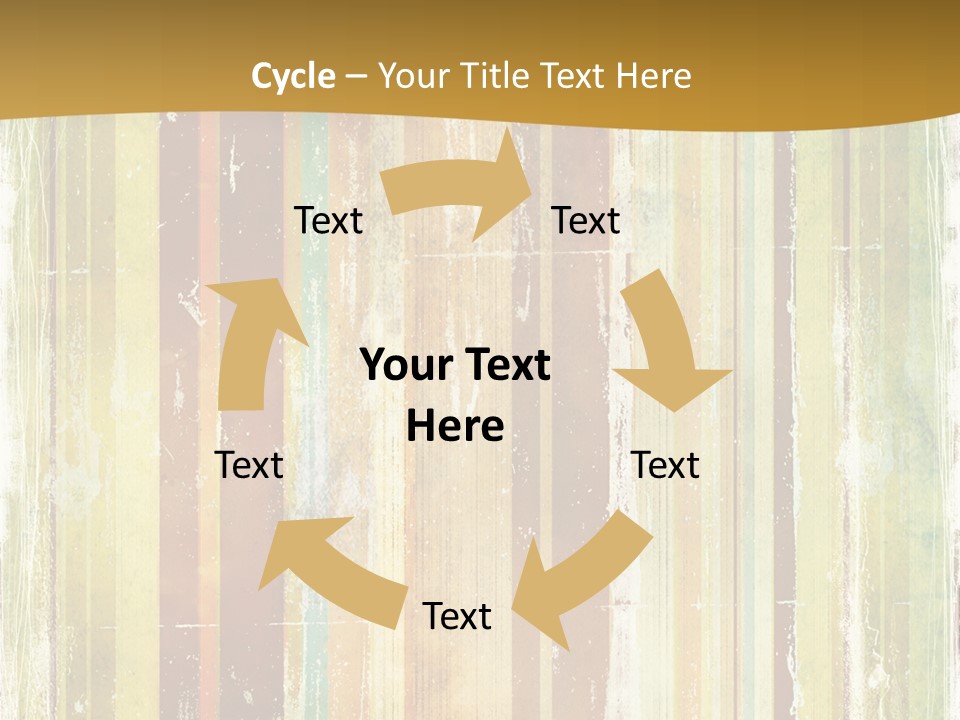 Cycle – Your Title Text Here

Text

Text

Your Text Here

Text

Text

Text